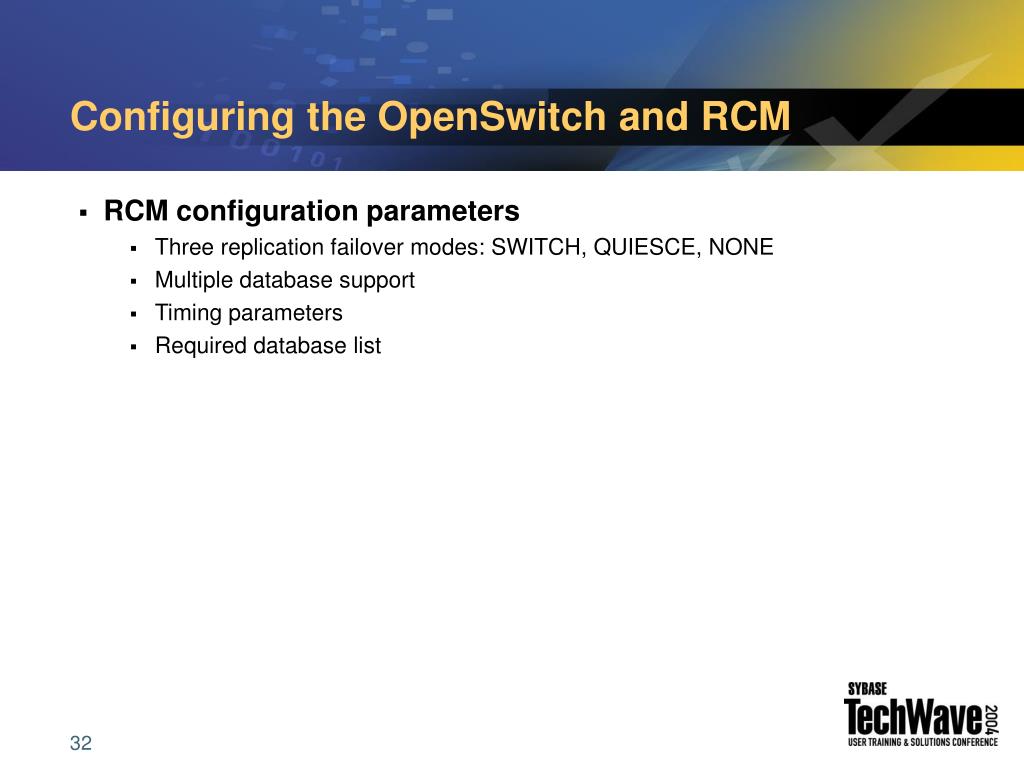 Configuring the OpenSwitch and RCM

▪ RCM configuration parameters
  ▪ Three replication failover modes: SWITCH, QUIESCE, NONE
  ▪ Multiple database support
  ▪ Timing parameters
  ▪ Required database list

32

SYBASE
TechWave 2004
USER TRAINING & SOLUTIONS CONFERENCE